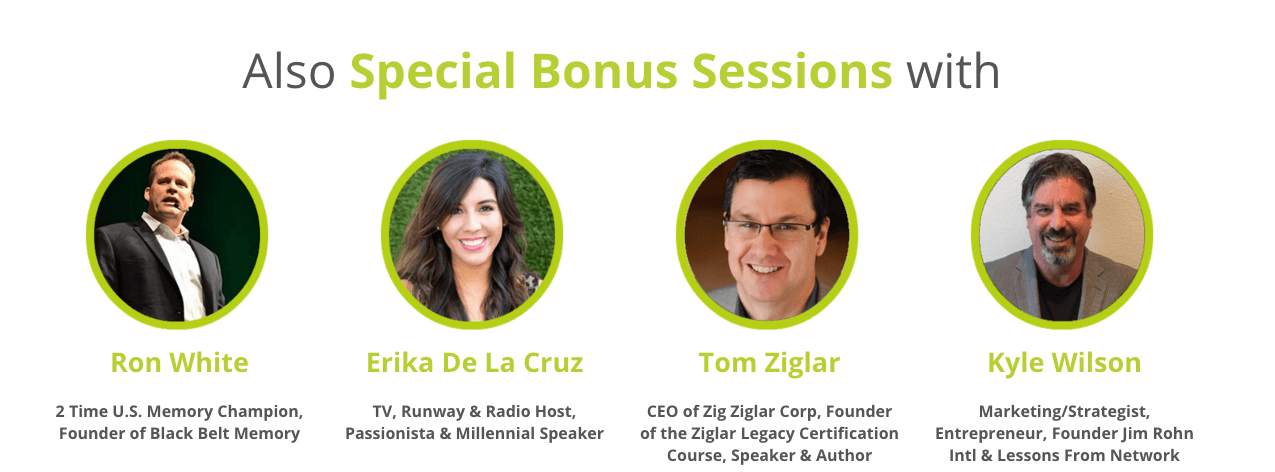 Also Special Bonus Sessions with

Ron White

2 Time U.S. Memory Champion, Founder of Black Belt Memory

Erika De La Cruz

TV, Runway & Radio Host, Passionista & Millennial Speaker

Tom Ziglar

CEO of Zig Ziglar Corp, Founder of the Ziglar Legacy Certification Course, Speaker & Author

Kyle Wilson

Marketing/Strategist, Entrepreneur, Founder Jim Rohn Intl & Lessons From Network